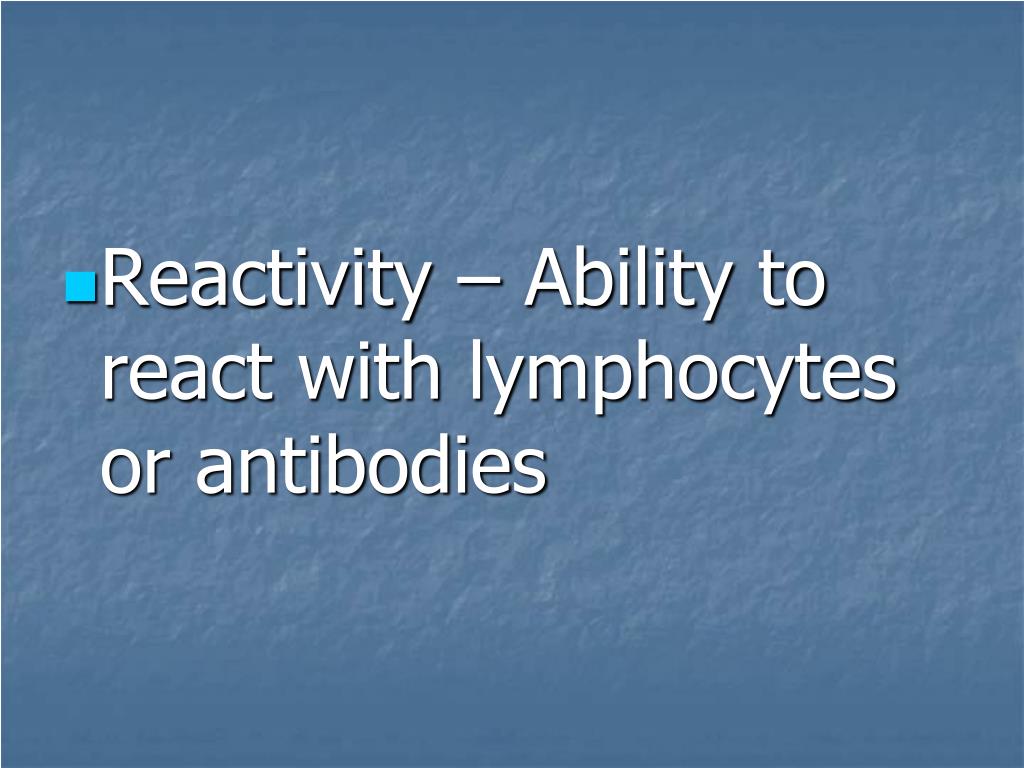 Reactivity – Ability to react with lymphocytes or antibodies